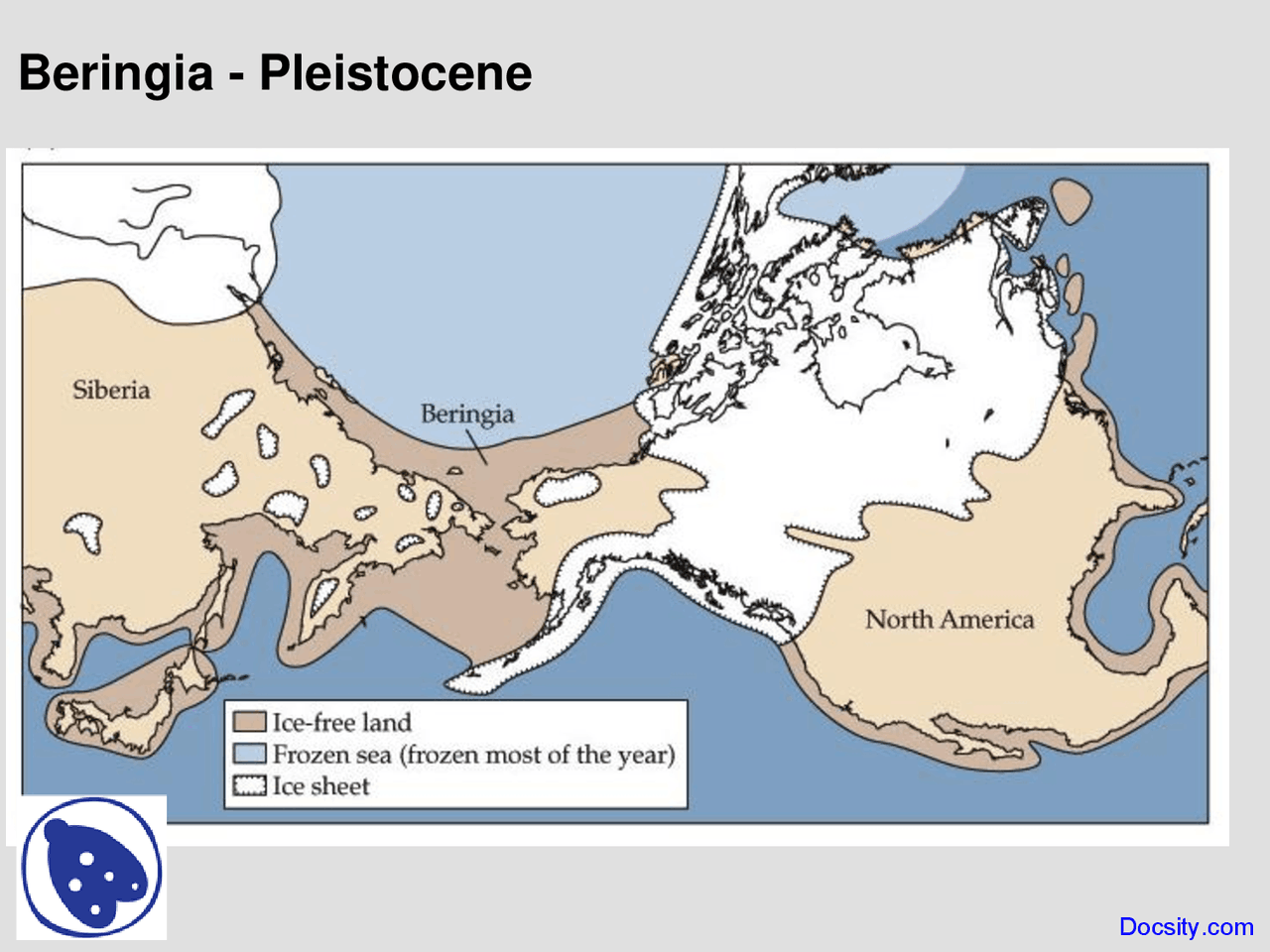 Beringia - Pleistocene

Siberia

Beringia

North America

Ice-free land
Frozen sea (frozen most of the year)
Ice sheet

Docsity.com